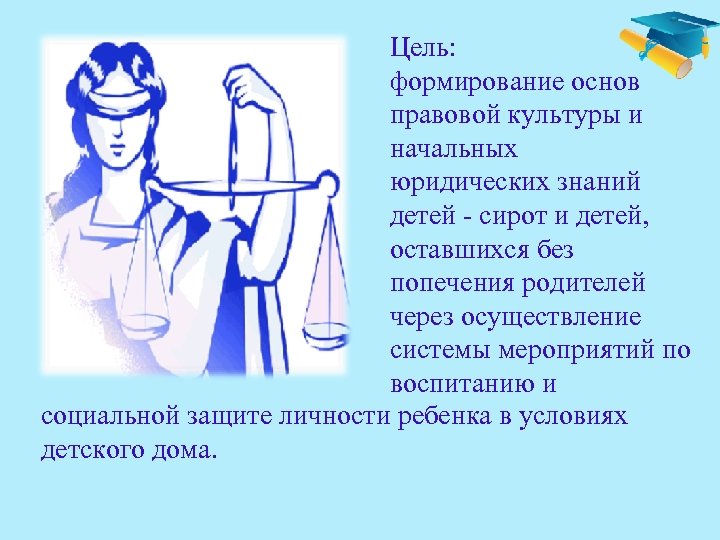 Цель:
формирование основ правовой культуры и начальных юридических знаний детей - сирот и детей, оставшихся без попечения родителей через осуществление системы мероприятий по воспитанию и социальной защите личности ребенка в условиях детского дома.